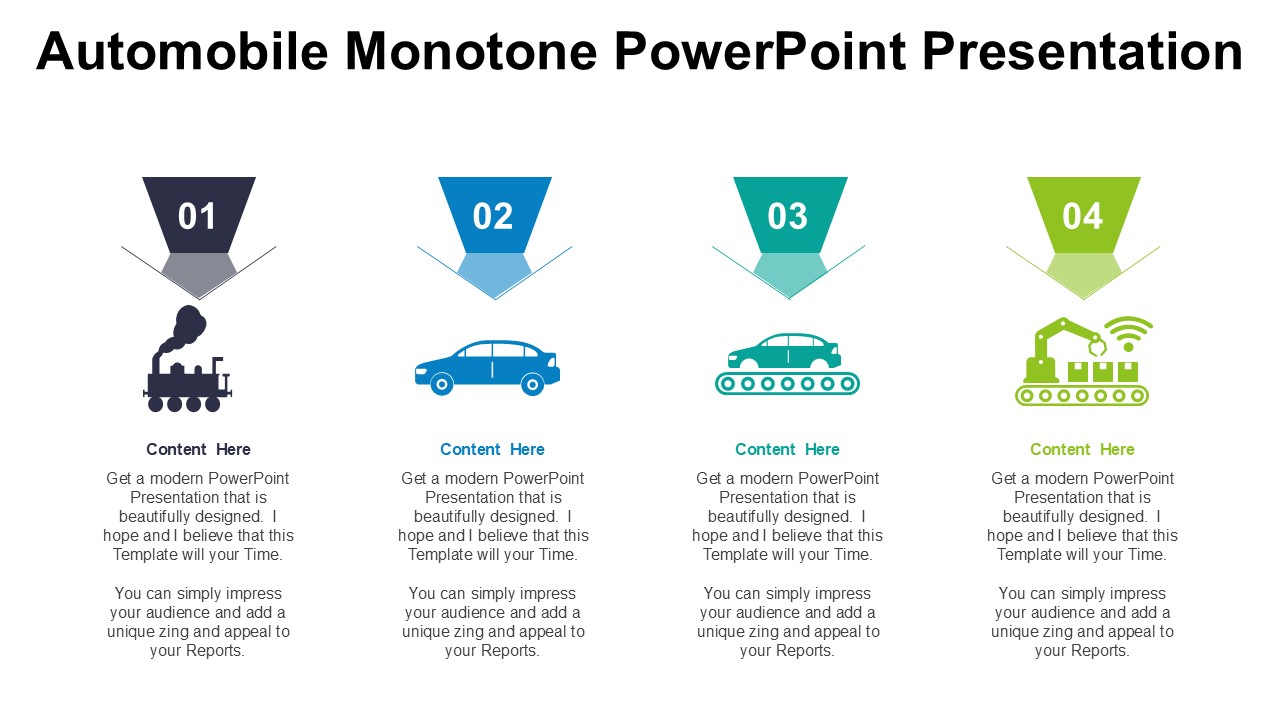 Automobile Monotone PowerPoint Presentation

01

Content Here

Get a modern PowerPoint Presentation that is beautifully designed. I hope and I believe that this Template will your Time.

You can simply impress your audience and add a unique zing and appeal to your Reports.

02

Content Here

Get a modern PowerPoint Presentation that is beautifully designed. I hope and I believe that this Template will your Time.

You can simply impress your audience and add a unique zing and appeal to your Reports.

03

Content Here

Get a modern PowerPoint Presentation that is beautifully designed. I hope and I believe that this Template will your Time.

You can simply impress your audience and add a unique zing and appeal to your Reports.

04

Content Here

Get a modern PowerPoint Presentation that is beautifully designed. I hope and I believe that this Template will your Time.

You can simply impress your audience and add a unique zing and appeal to your Reports.